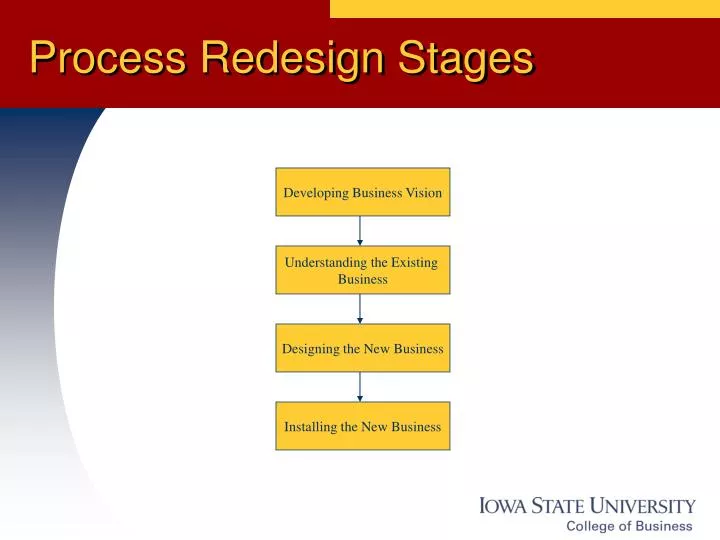 Process Redesign Stages

Developing Business Vision

Understanding the Existing Business

Designing the New Business

Installing the New Business

IOWA STATE UNIVERSITY
College of Business